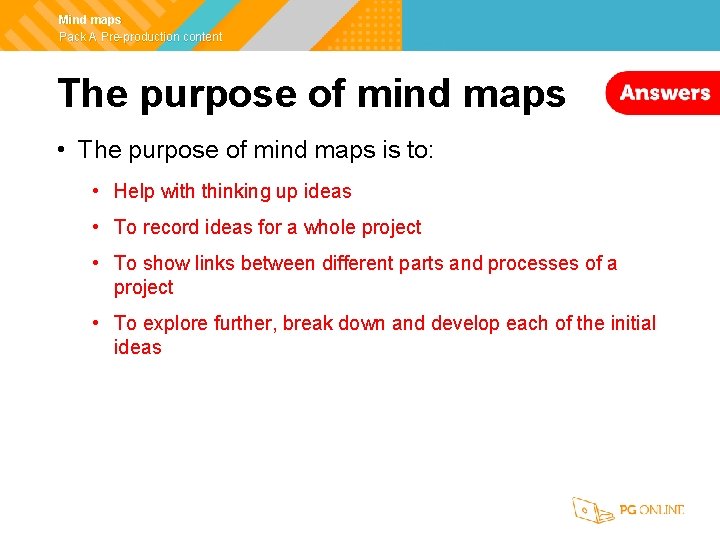 Mind maps
Pack A Pre-production content

The purpose of mind maps

Answers

• The purpose of mind maps is to:

• Help with thinking up ideas
• To record ideas for a whole project
• To show links between different parts and processes of a project
• To explore further, break down and develop each of the initial ideas

PG ONLINE